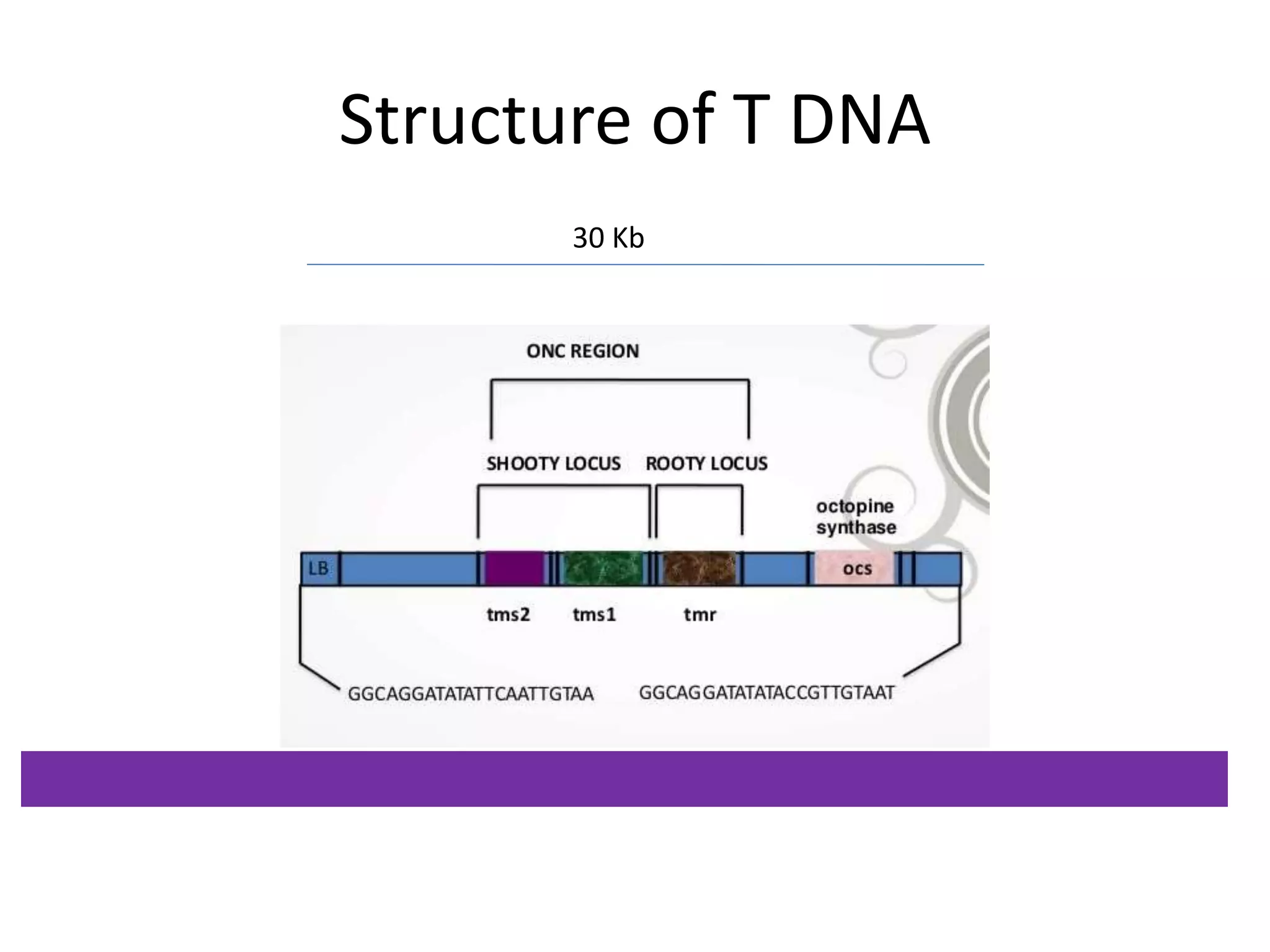 Structure of T DNA

30 Kb

ONC REGION

SHOOTY LOCUS ROOTY LOCUS

octopine synthase

LB

ocs

tms2 tms1 tmr

GGCAGGATATATTCAATTGTAA GGCAGGATATATACCGTTGTAAT